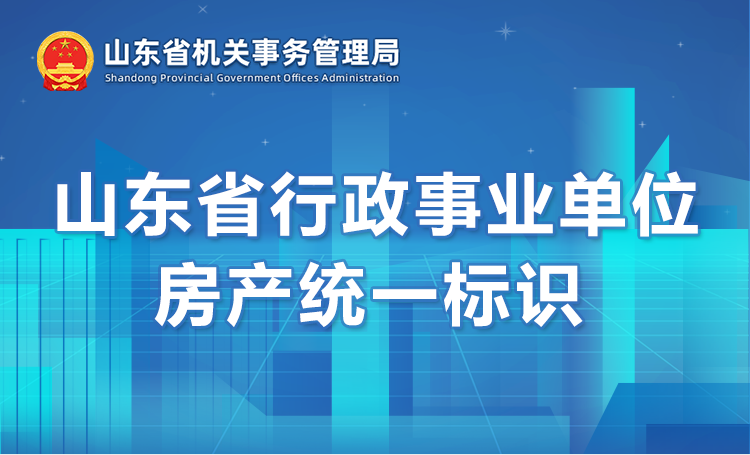 山东省机关事务管理局
Shandong Provincial Government Offices Administration

山东省行政事业单位
房产统一标识